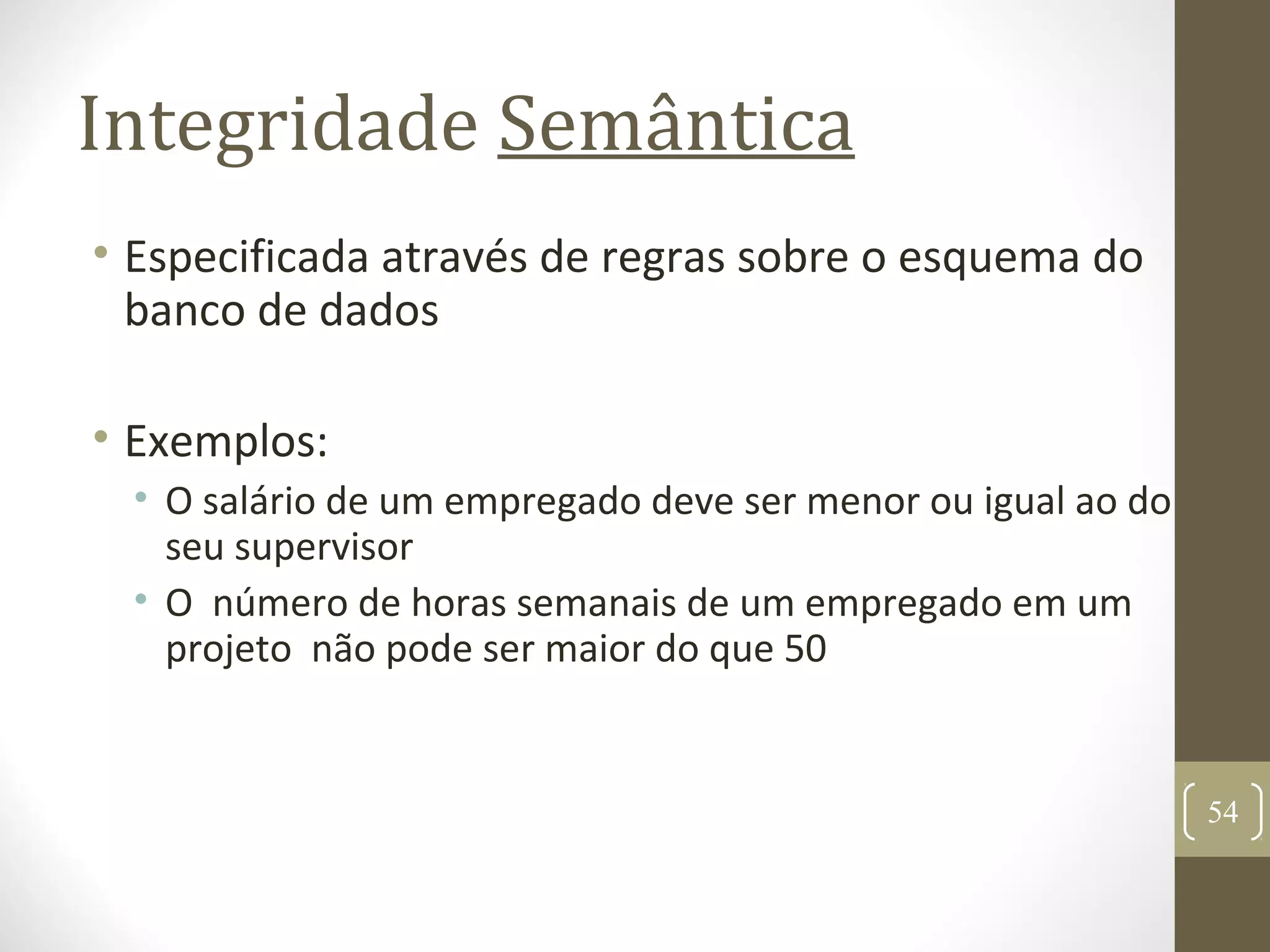 Integridade Semântica

• Especificada através de regras sobre o esquema do banco de dados

• Exemplos:
  • O salário de um empregado deve ser menor ou igual ao do seu supervisor
  • O número de horas semanais de um empregado em um projeto não pode ser maior do que 50

54